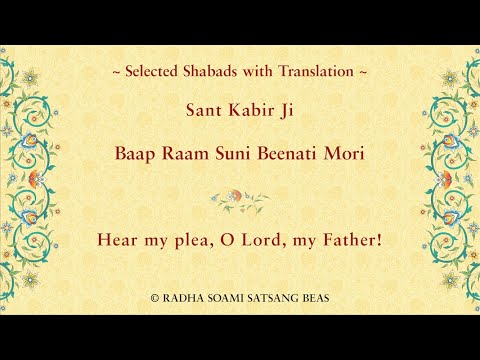 ~ Selected Shabads with Translation ~

Sant Kabir Ji

Baap Raam Suni Beenati Mori

Hear my plea, O Lord, my Father!

© RADHA SOAMI SATSANG BEAS